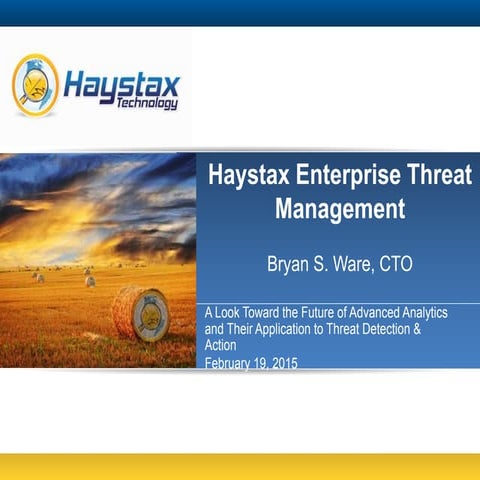 Haystax Technology

Haystax Enterprise Threat Management

Bryan S. Ware, CTO

A Look Toward the Future of Advanced Analytics and Their Application to Threat Detection & Action
February 19, 2015